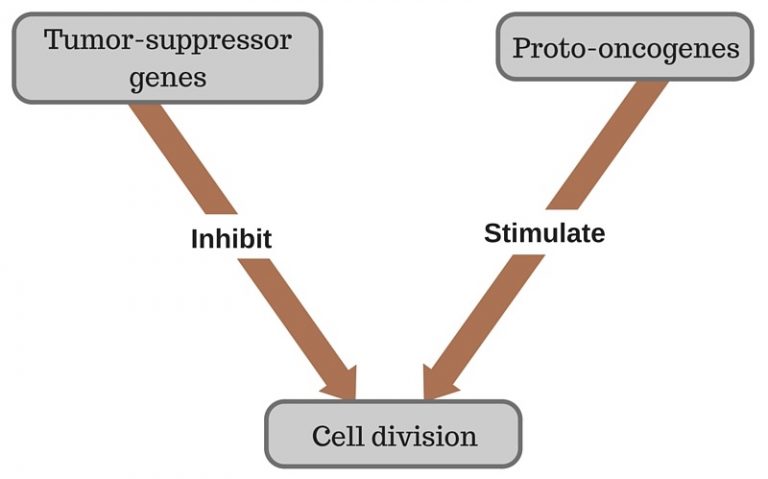 Tumor-suppressor genes

Proto-oncogenes

Inhibit

Stimulate

Cell division